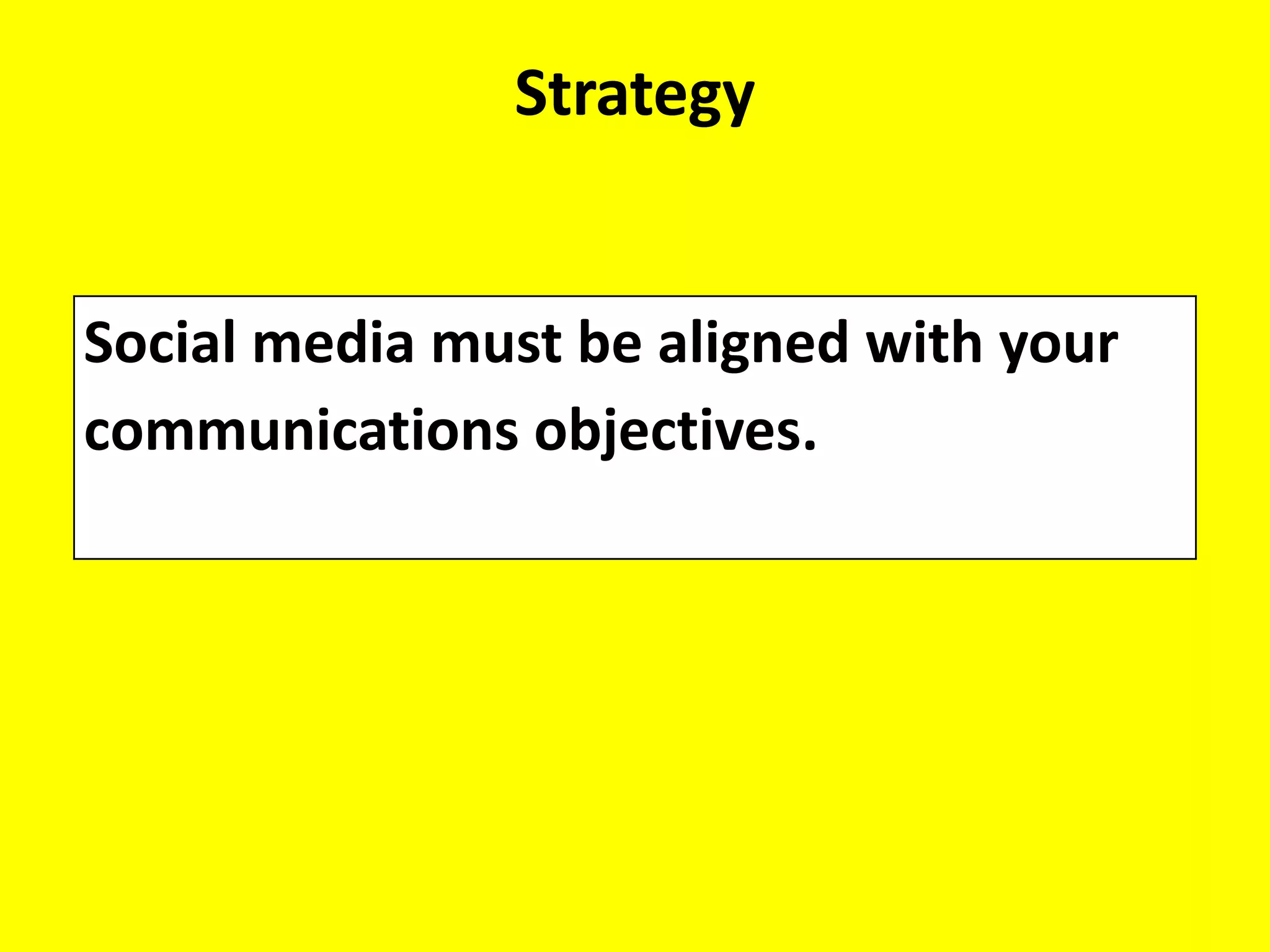 Strategy

Social media must be aligned with your communications objectives.